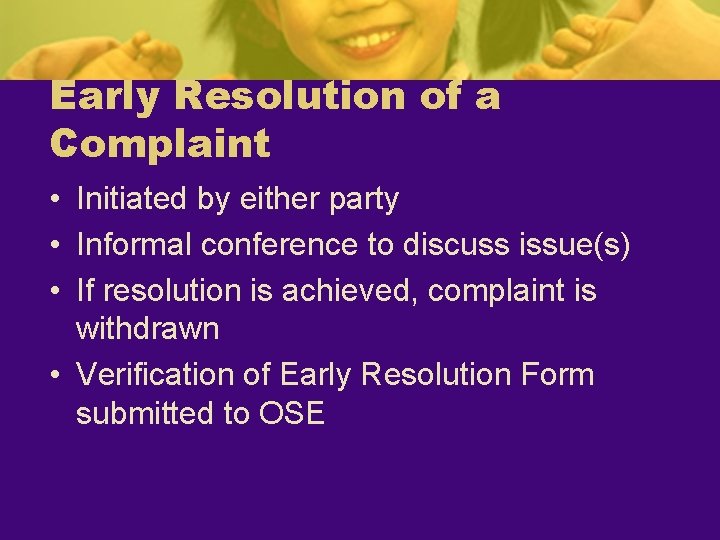 Early Resolution of a Complaint

• Initiated by either party
• Informal conference to discuss issue(s)
• If resolution is achieved, complaint is withdrawn
• Verification of Early Resolution Form submitted to OSE